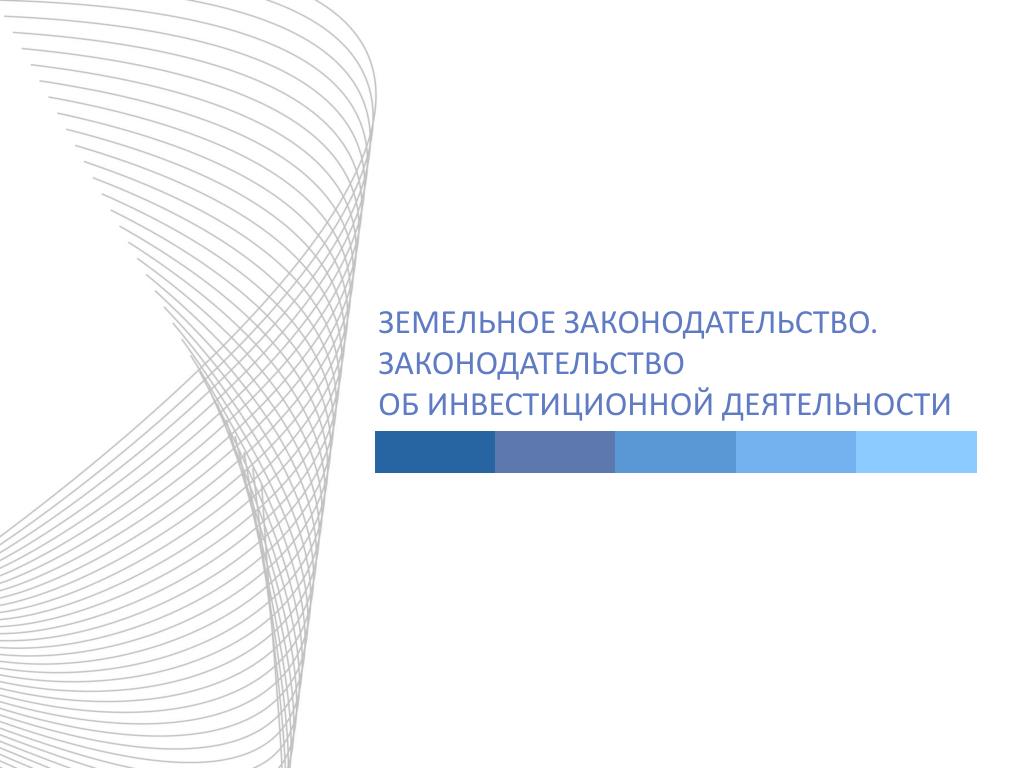 ЗЕМЕЛЬНОЕ ЗАКОНОДАТЕЛЬСТВО.
ЗАКОНОДАТЕЛЬСТВО
ОБ ИНВЕСТИЦИОННОЙ ДЕЯТЕЛЬНОСТИ